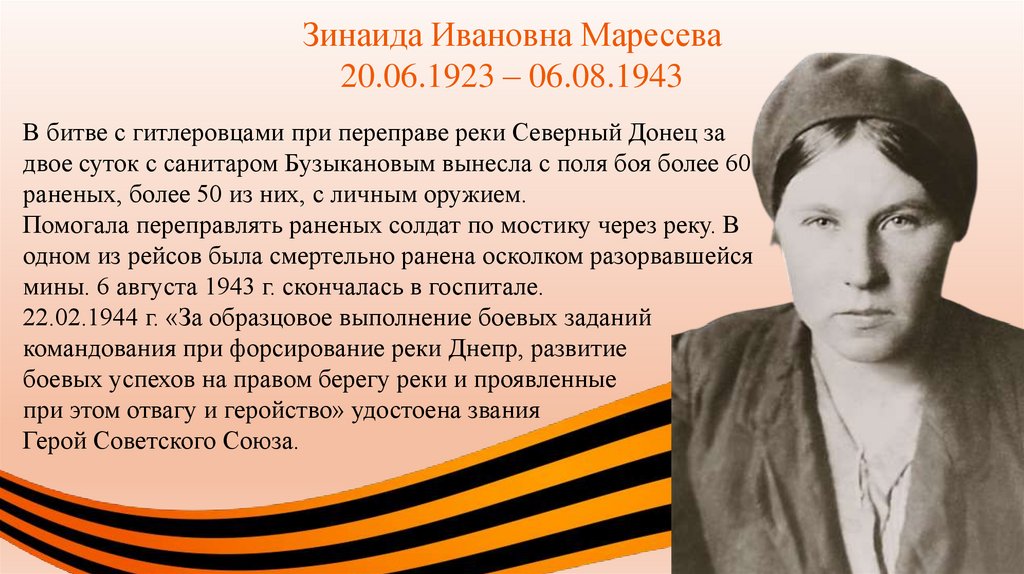 Зинаида Ивановна Маресева
20.06.1923 – 06.08.1943

В битве с гитлеровцами при переправе реки Северный Донец за двое суток с санитаром Бузыкановым вынесла с поля боя более 60 раненых, более 50 из них, с личным оружием.
Помогала переправлять раненых солдат по мостику через реку. В одном из рейсов была смертельно ранена осколком разорвавшейся мины. 6 августа 1943 г. скончалась в госпитале.
22.02.1944 г. «За образцовое выполнение боевых заданий командования при форсирование реки Днепр, развитие боевых успехов на правом берегу реки и проявленные при этом отвагу и геройство» удостоена звания Герой Советского Союза.